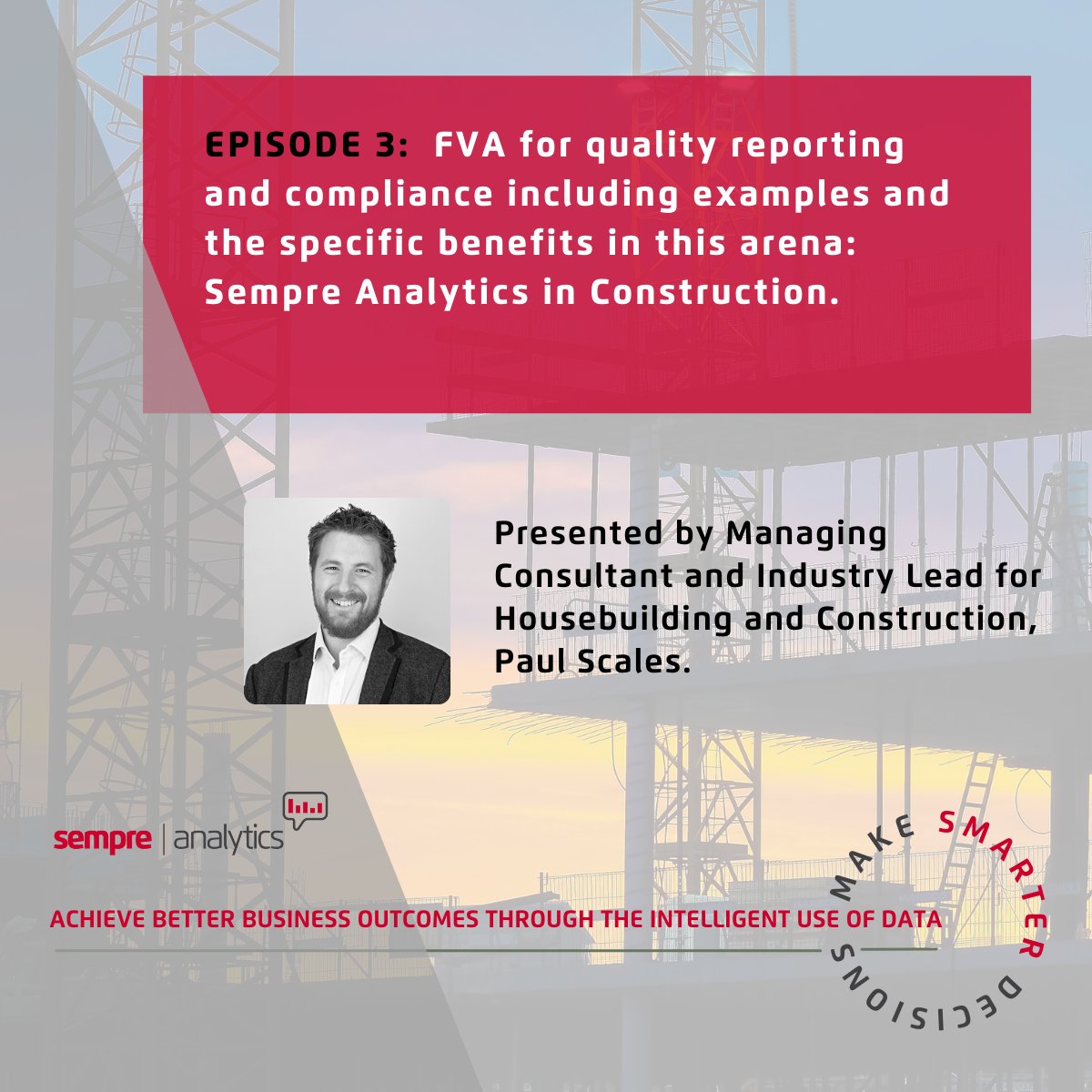 EPISODE 3: FVA for quality reporting and compliance including examples and the specific benefits in this arena: Sempre Analytics in Construction.

Presented by Managing Consultant and Industry Lead for Housebuilding and Construction, Paul Scales.

sempre | analytics

ACHIEVE BETTER BUSINESS OUTCOMES THROUGH THE INTELLIGENT USE OF DATA

MAKE SMARTER DECISIONS